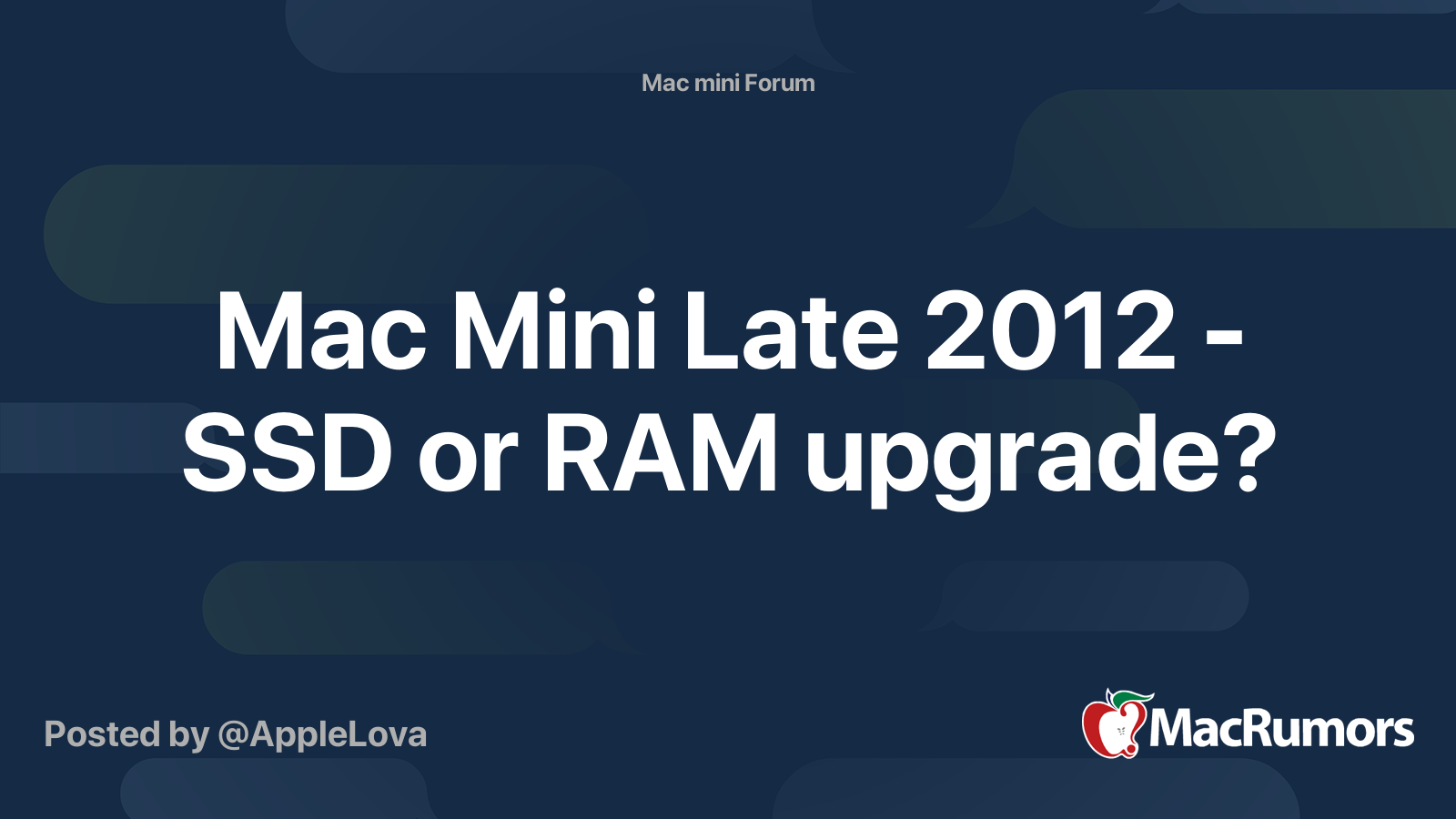 Mac mini Forum

Mac Mini Late 2012 - SSD or RAM upgrade?

Posted by @AppleLova

MacRumors